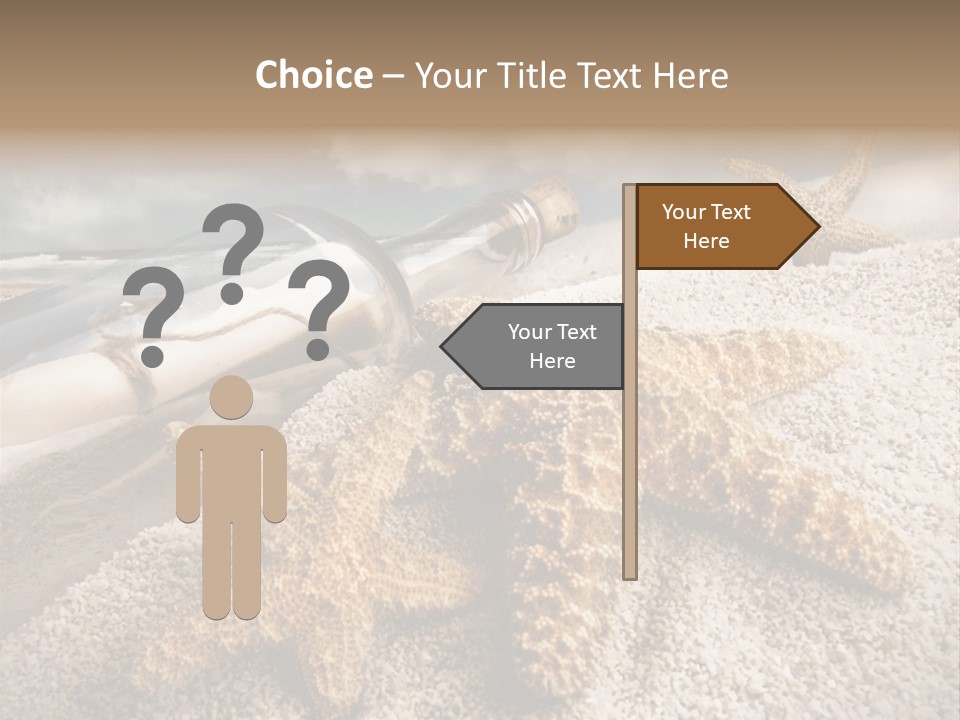 Choice – Your Title Text Here

? ? ?

Your Text Here

Your Text Here